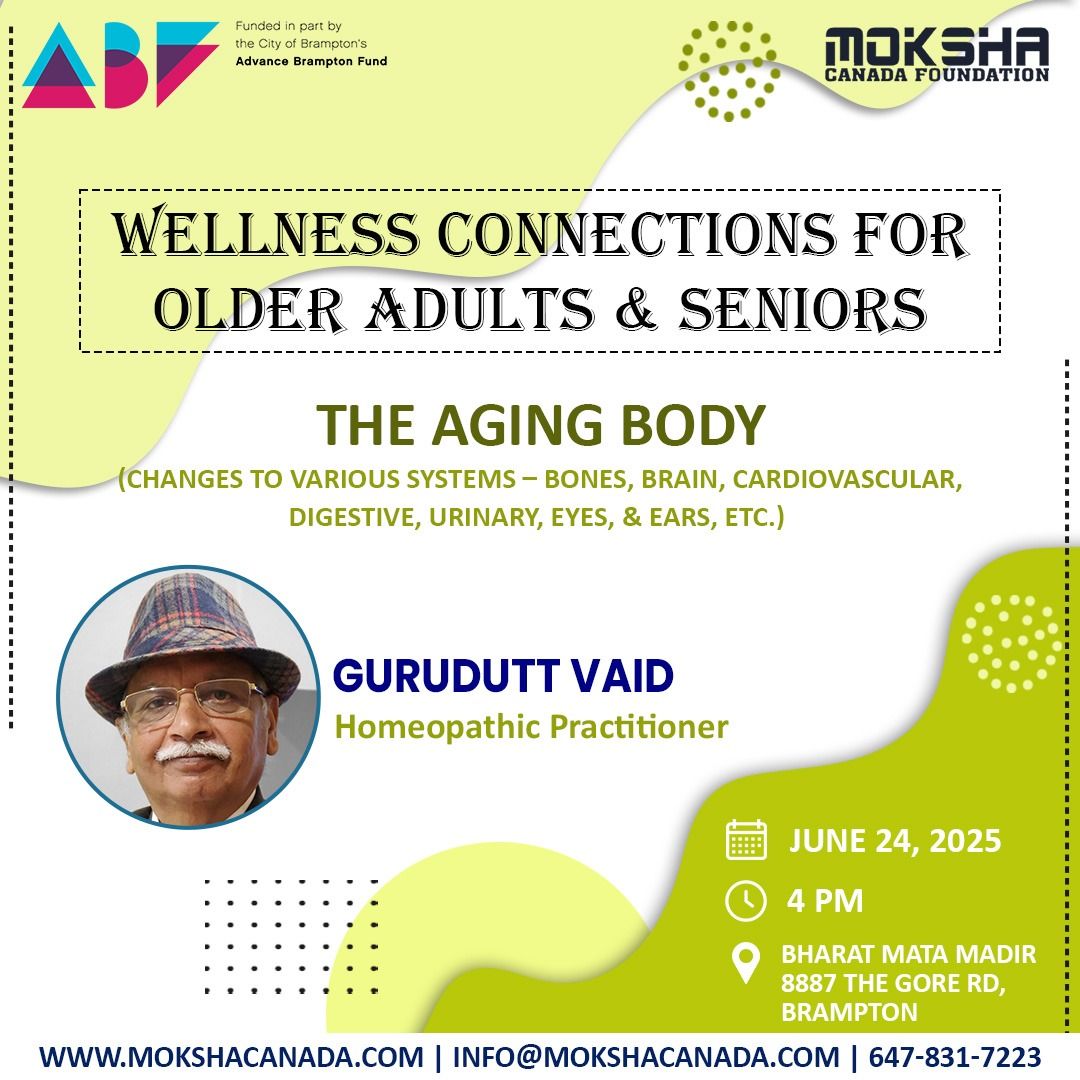 ABF
Funded in part by the City of Brampton's Advance Brampton Fund

MOKSHA
CANADA FOUNDATION

WELLNESS CONNECTIONS FOR OLDER ADULTS & SENIORS

THE AGING BODY
(CHANGES TO VARIOUS SYSTEMS – BONES, BRAIN, CARDIOVASCULAR, DIGESTIVE, URINARY, EYES, & EARS, ETC.)

GURUDUTT VAID
Homeopathic Practitioner

JUNE 24, 2025
4 PM
BHARAT MATA MADIR
8887 THE GORE RD, BRAMPTON

WWW.MOKSHACANADA.COM | INFO@MOKSHACANADA.COM | 647-831-7223